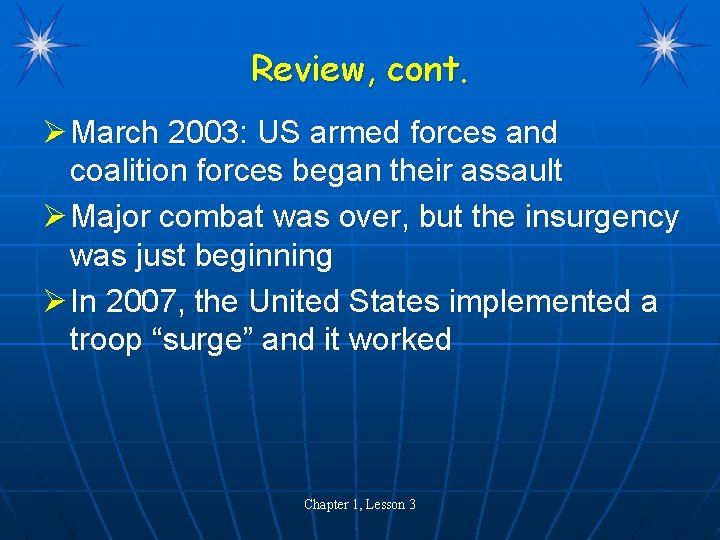 Review, cont.

➢ March 2003: US armed forces and coalition forces began their assault

➢ Major combat was over, but the insurgency was just beginning

➢ In 2007, the United States implemented a troop “surge” and it worked

Chapter 1, Lesson 3